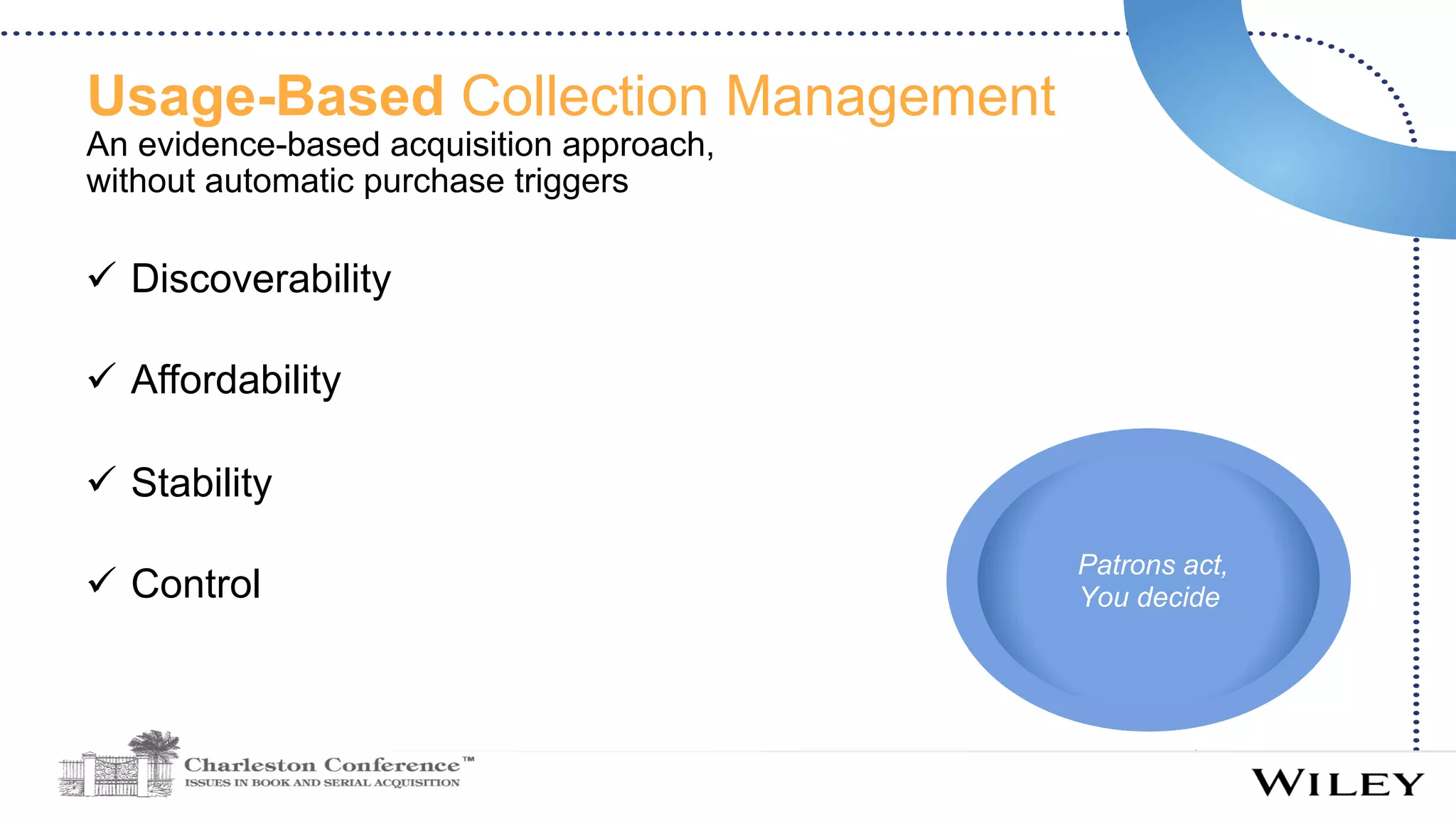 Usage-Based Collection Management
An evidence-based acquisition approach, without automatic purchase triggers

✓ Discoverability

✓ Affordability

✓ Stability

✓ Control

Patrons act, You decide

Charleston Conference™
ISSUES IN BOOK AND SERIAL ACQUISITION

WILEY